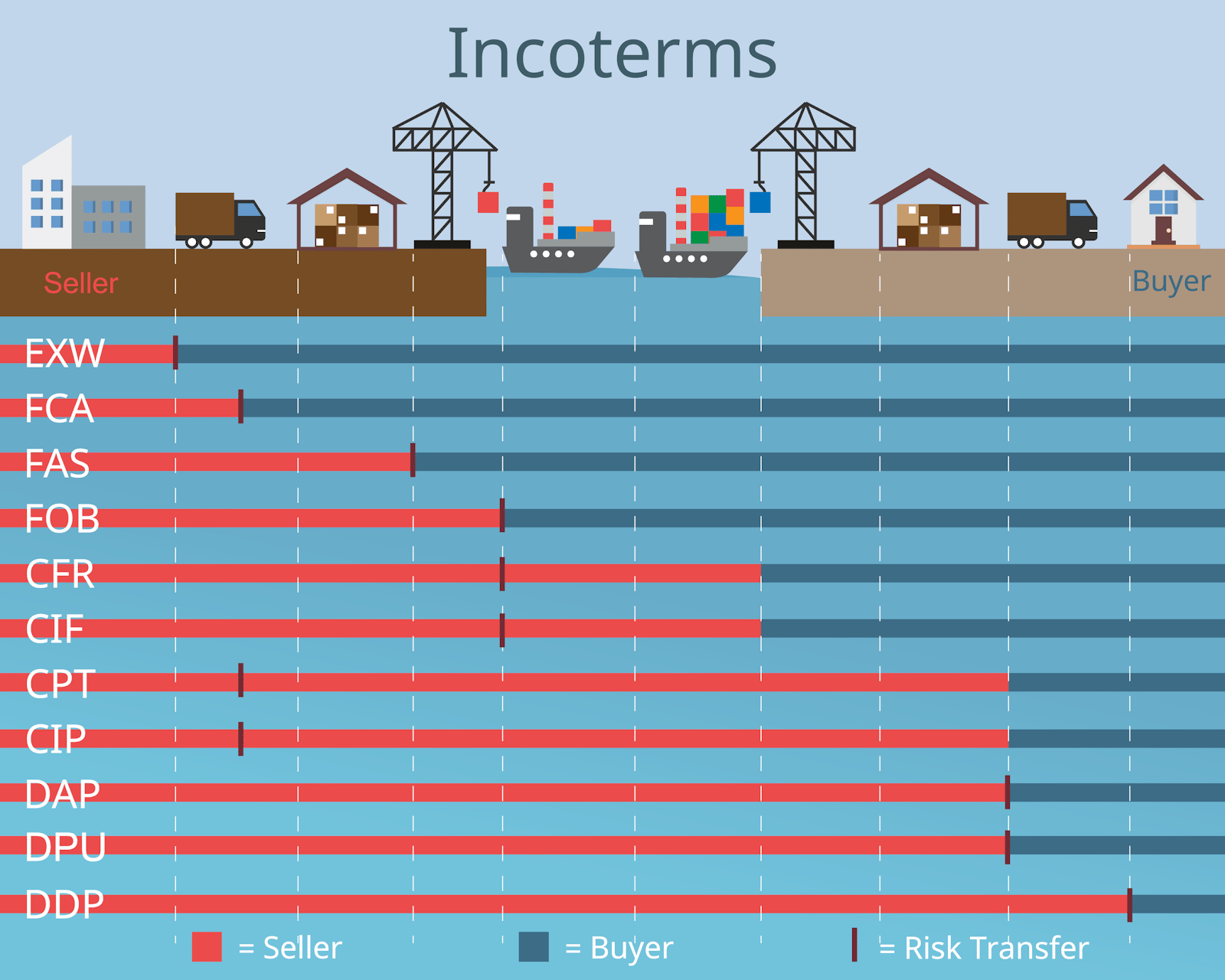 Incoterms

Seller

Buyer

EXW

FCA

FAS

FOB

CFR

CIF

CPT

CIP

DAP

DPU

DDP

= Seller

= Buyer

= Risk Transfer